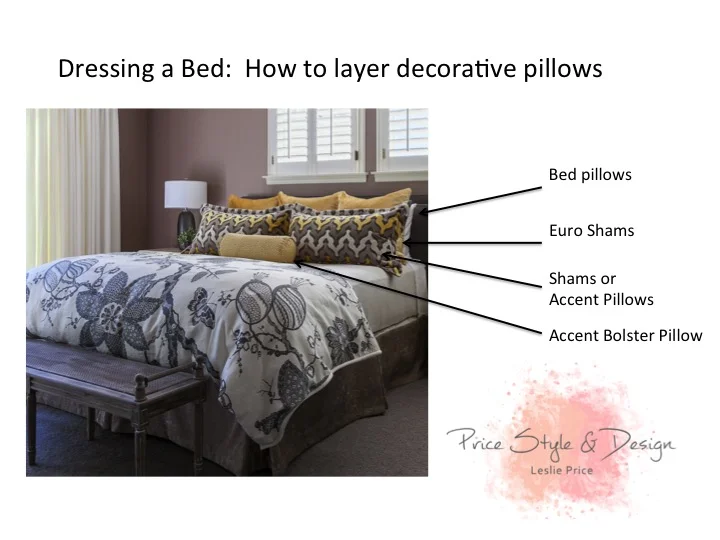 Dressing a Bed:  How to layer decorative pillows

Bed pillows

Euro Shams

Shams or
Accent Pillows

Accent Bolster Pillow

Price Style & Design
Leslie Price